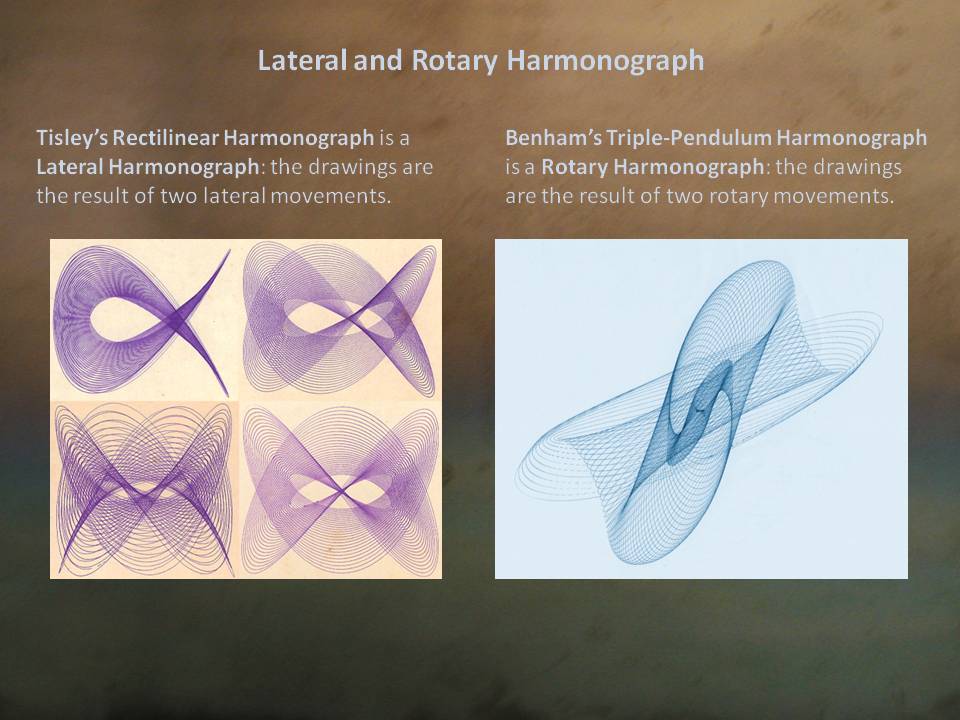 Lateral and Rotary Harmonograph

Tisley's Rectilinear Harmonograph is a Lateral Harmonograph: the drawings are the result of two lateral movements.

Benham's Triple-Pendulum Harmonograph is a Rotary Harmonograph: the drawings are the result of two rotary movements.